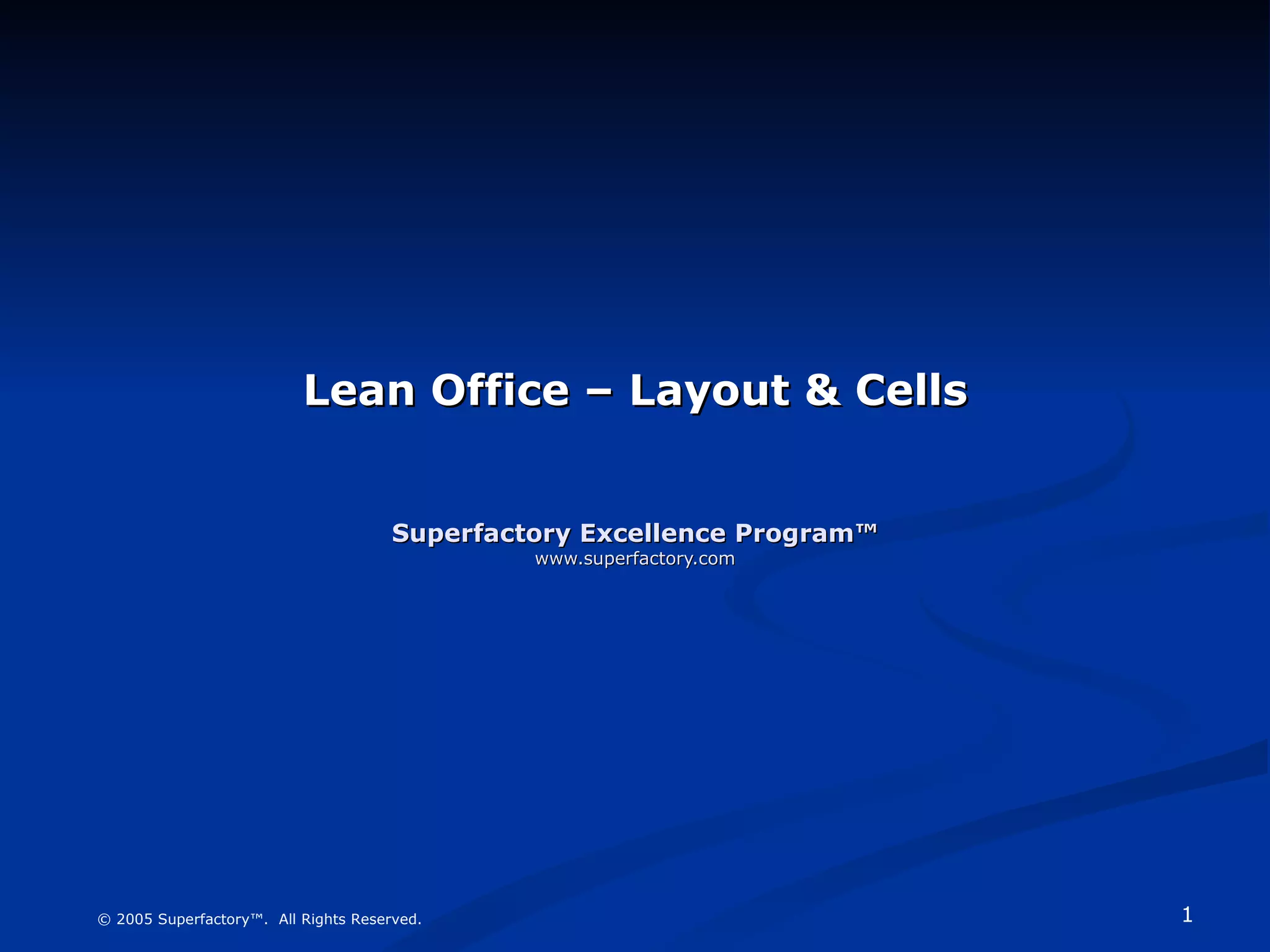 Lean Office – Layout & Cells

Superfactory Excellence Program™
www.superfactory.com

© 2005 Superfactory™. All Rights Reserved.

1